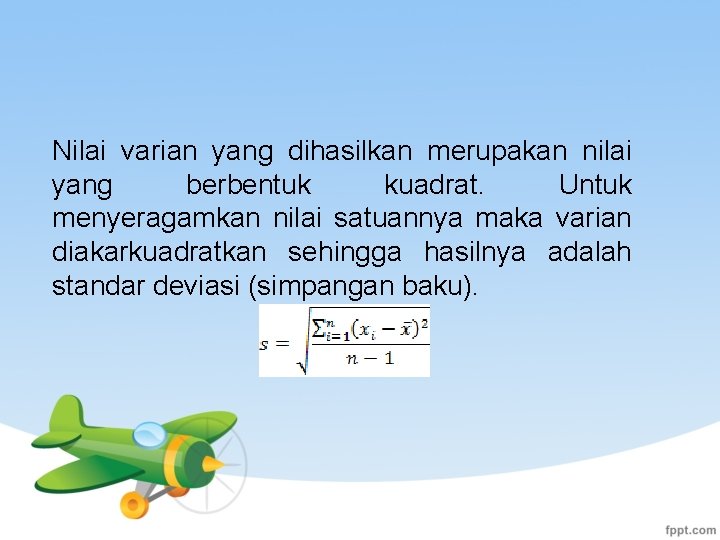 Nilai varian yang dihasilkan merupakan nilai yang berbentuk kuadrat. Untuk menyeragamkan nilai satuannya maka varian diakarkuadratkan sehingga hasilnya adalah standar deviasi (simpangan baku).

$s = \sqrt{\frac{\sum_{i=1}^{n}(x_i - \bar{x})^2}{n-1}}$

fppt.com